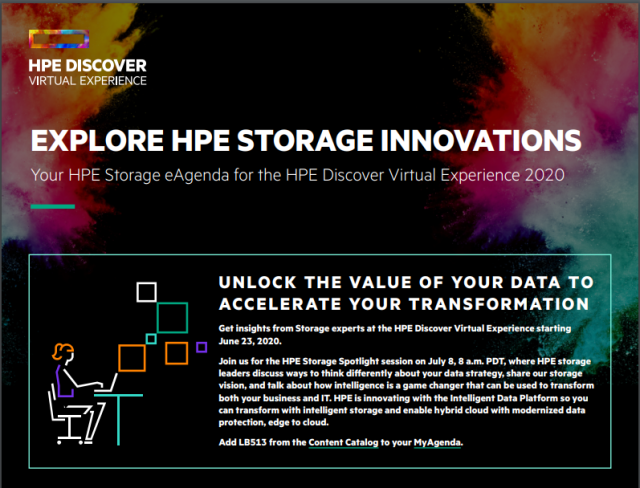 HPE DISCOVER
VIRTUAL EXPERIENCE

EXPLORE HPE STORAGE INNOVATIONS

Your HPE Storage eAgenda for the HPE Discover Virtual Experience 2020

UNLOCK THE VALUE OF YOUR DATA TO ACCELERATE YOUR TRANSFORMATION

Get insights from Storage experts at the HPE Discover Virtual Experience starting June 23, 2020.

Join us for the HPE Storage Spotlight session on July 8, 8 a.m. PDT, where HPE storage leaders discuss ways to think differently about your data strategy, share our storage vision, and talk about how intelligence is a game changer that can be used to transform both your business and IT. HPE is innovating with the Intelligent Data Platform so you can transform with intelligent storage and enable hybrid cloud with modernized data protection, edge to cloud.

Add LB513 from the Content Catalog to your MyAgenda.